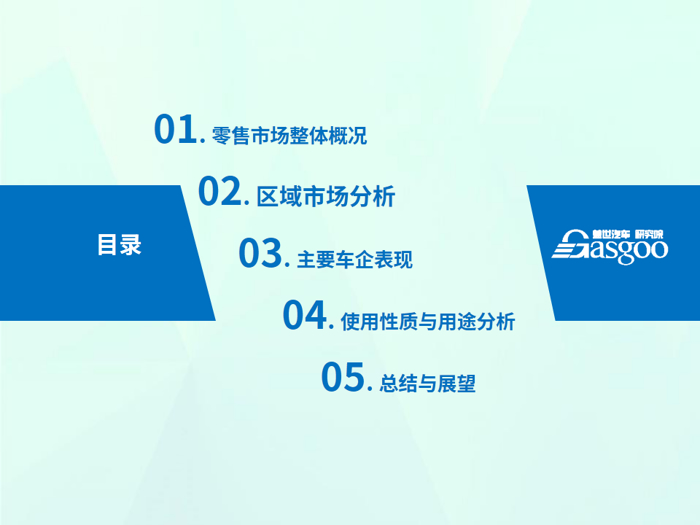 目录

01. 零售市场整体概况

02. 区域市场分析

03. 主要车企表现

04. 使用性质与用途分析

05. 总结与展望

盖世汽车 研究院
Gasgoo